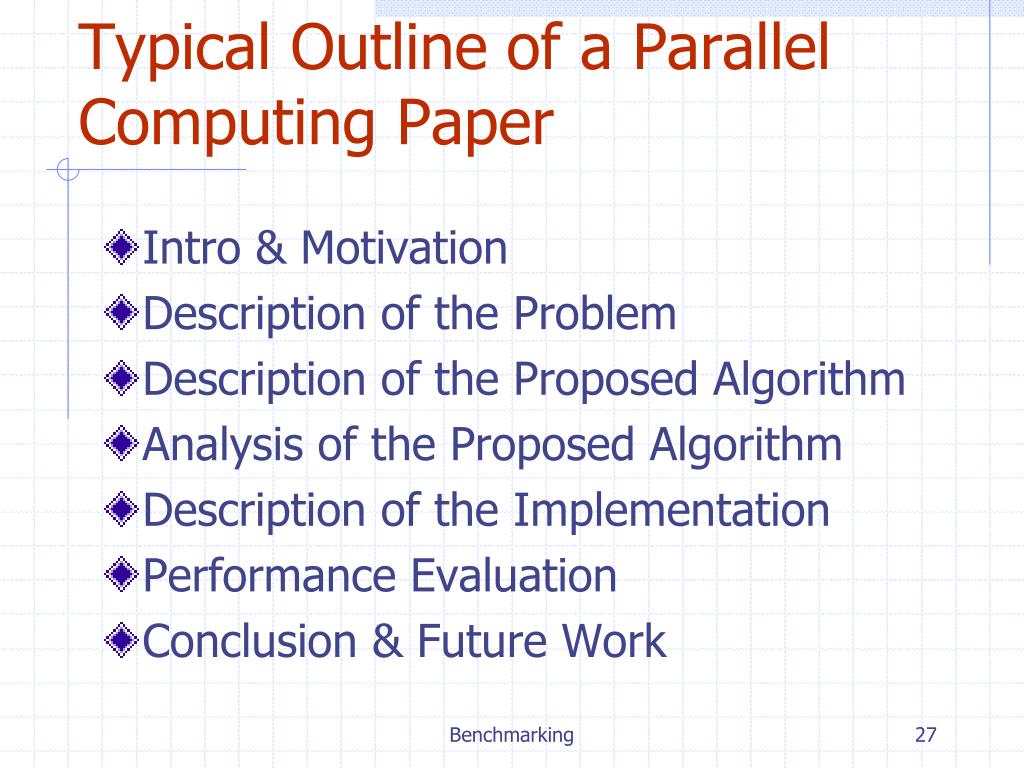 Typical Outline of a Parallel Computing Paper

Intro & Motivation
Description of the Problem
Description of the Proposed Algorithm
Analysis of the Proposed Algorithm
Description of the Implementation
Performance Evaluation
Conclusion & Future Work

Benchmarking

27